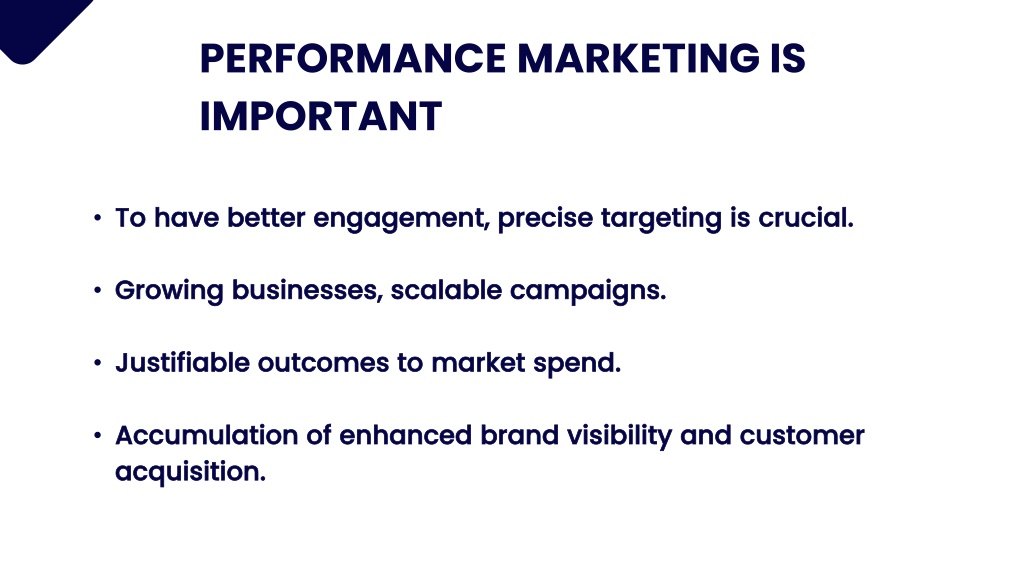 PERFORMANCE MARKETING IS IMPORTANT

• To have better engagement, precise targeting is crucial.

• Growing businesses, scalable campaigns.

• Justifiable outcomes to market spend.

• Accumulation of enhanced brand visibility and customer acquisition.